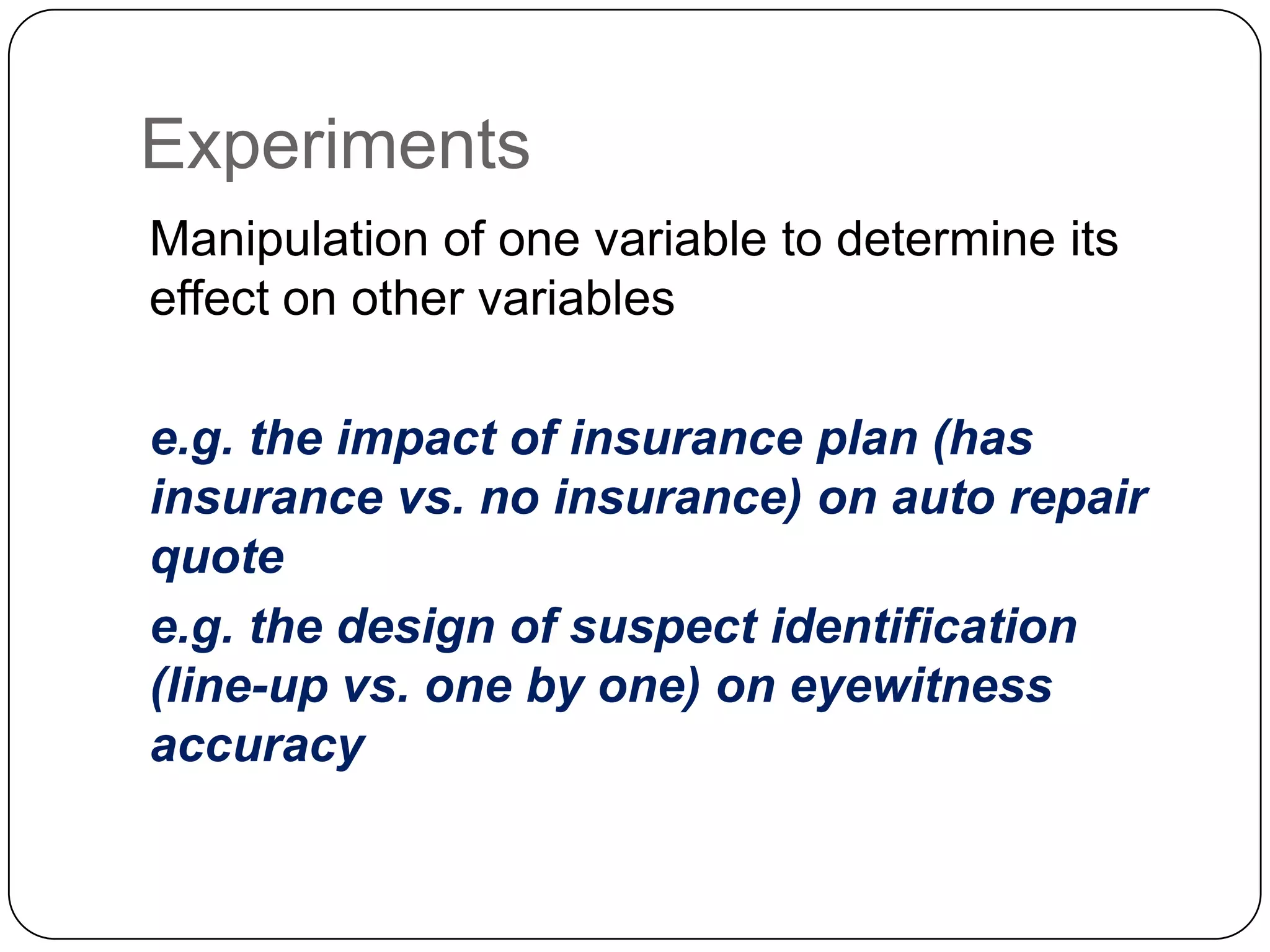 Experiments

Manipulation of one variable to determine its effect on other variables

e.g. the impact of insurance plan (has insurance vs. no insurance) on auto repair quote

e.g. the design of suspect identification (line-up vs. one by one) on eyewitness accuracy